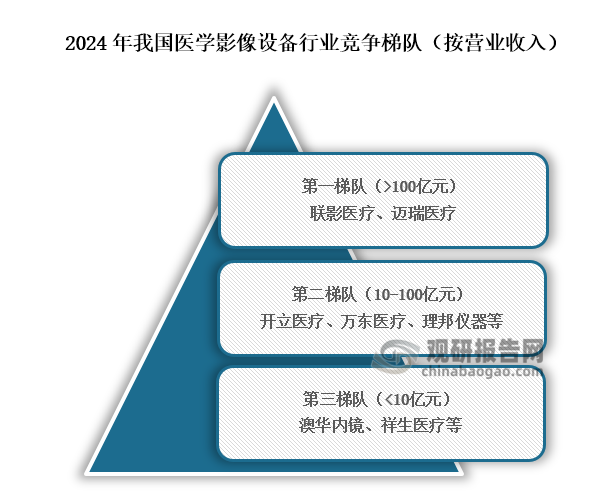 2024 年我国医学影像设备行业竞争梯队（按营业收入）

第一梯队（>100亿元）
联影医疗、迈瑞医疗

第二梯队（10-100亿元）
开立医疗、万东医疗、理邦仪器等

观研报告网
chinabaogao.com

第三梯队（<10亿元）
澳华内镜、祥生医疗等